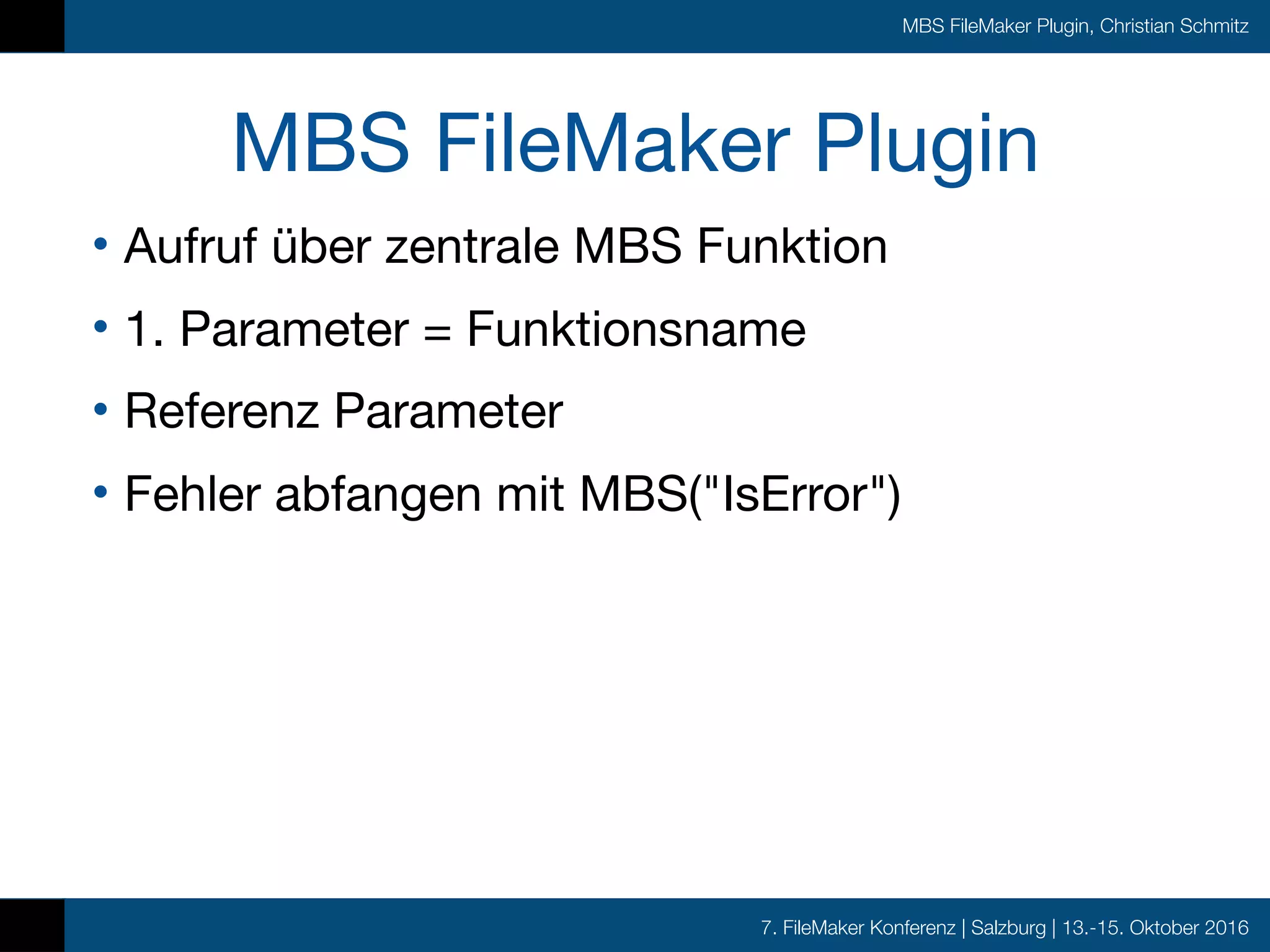 MBS FileMaker Plugin, Christian Schmitz

MBS FileMaker Plugin

• Aufruf über zentrale MBS Funktion
• 1. Parameter = Funktionsname
• Referenz Parameter
• Fehler abfangen mit MBS("IsError")

7. FileMaker Konferenz | Salzburg | 13.-15. Oktober 2016